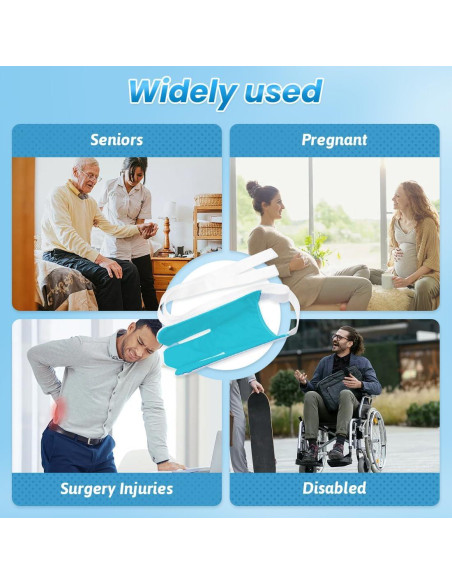 Widely used

Seniors

Pregnant

Surgery Injuries

Disabled